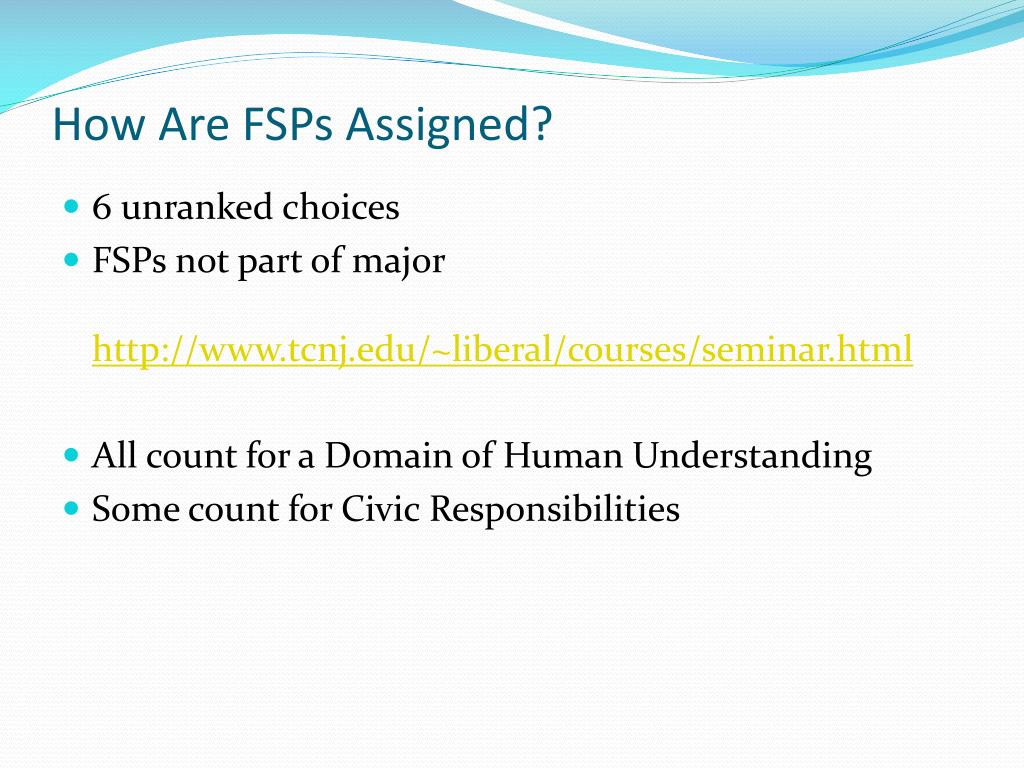 How Are FSPs Assigned?

- 6 unranked choices
- FSPs not part of major

http://www.tcnj.edu/~liberal/courses/seminar.html

- All count for a Domain of Human Understanding
- Some count for Civic Responsibilities